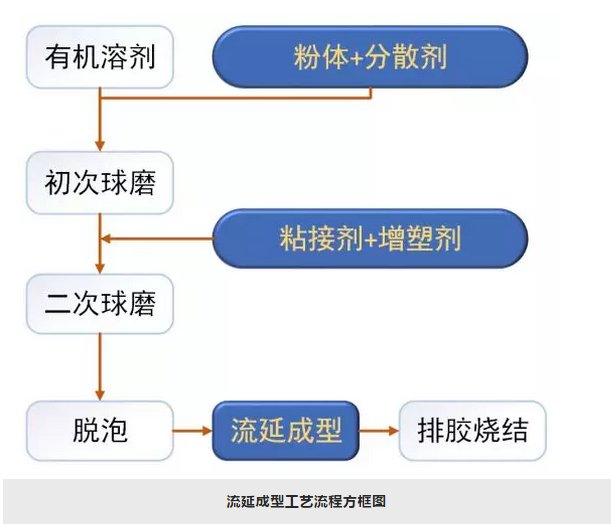 有机溶剂

粉体+分散剂

初次球磨

粘接剂+增塑剂

二次球磨

脱泡

流延成型

排胶烧结

流延成型工艺流程方框图